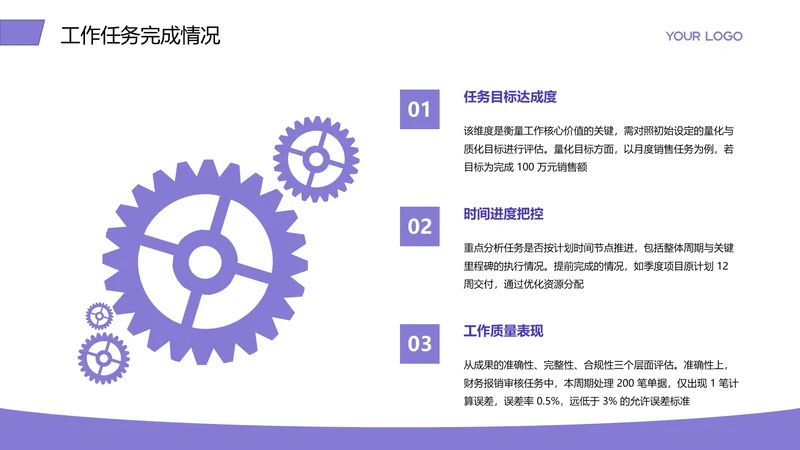 工作任务完成情况

YOUR LOGO

01

任务目标达成度

该维度是衡量工作核心价值的关键，需对照初始设定的量化与质化目标进行评估。量化目标方面，以月度销售任务为例，若目标为完成 100 万元销售额

02

时间进度把控

重点分析任务是否按计划时间节点推进，包括整体周期与关键里程碑的执行情况。提前完成的情况，如季度项目原计划 12 周交付，通过优化资源分配

03

工作质量表现

从成果的准确性、完整性、合规性三个层面评估。准确性上，财务报销审核任务中，本周期处理 200 笔单据，仅出现 1 笔计算误差，误差率 0.5%，远低于 3% 的允许误差标准